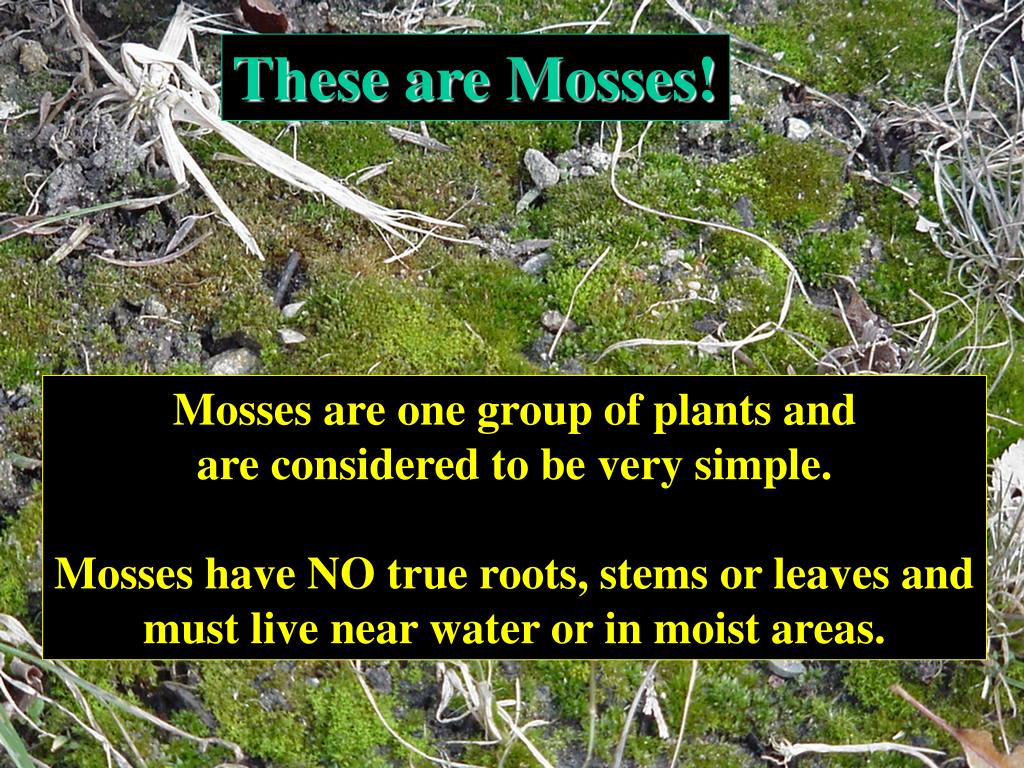 These are Mosses!

Mosses are one group of plants and are considered to be very simple.

Mosses have NO true roots, stems or leaves and must live near water or in moist areas.